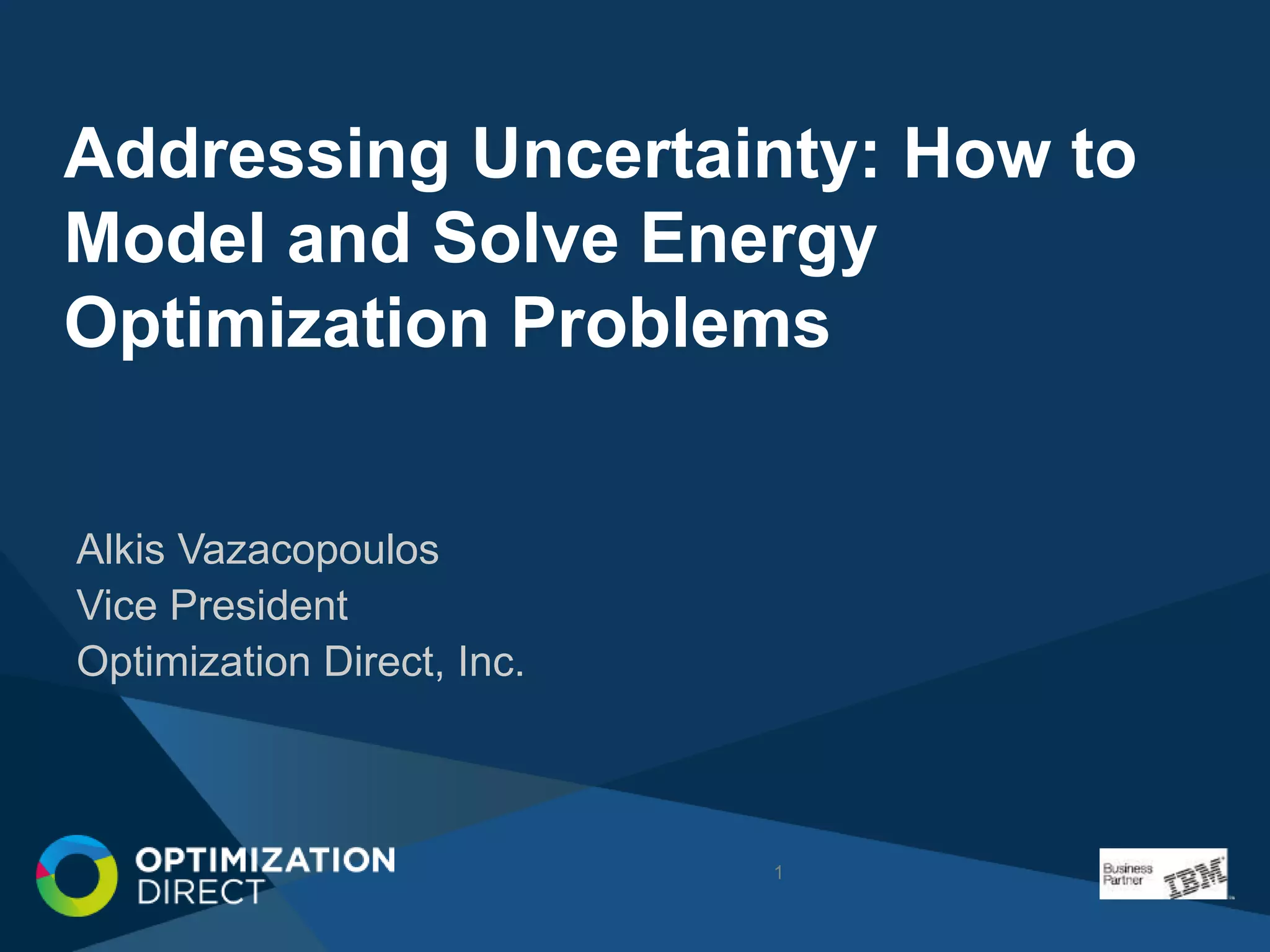 Addressing Uncertainty: How to Model and Solve Energy Optimization Problems

Alkis Vazacopoulos
Vice President
Optimization Direct, Inc.

OPTIMIZATION DIRECT

1

Business Partner IBM